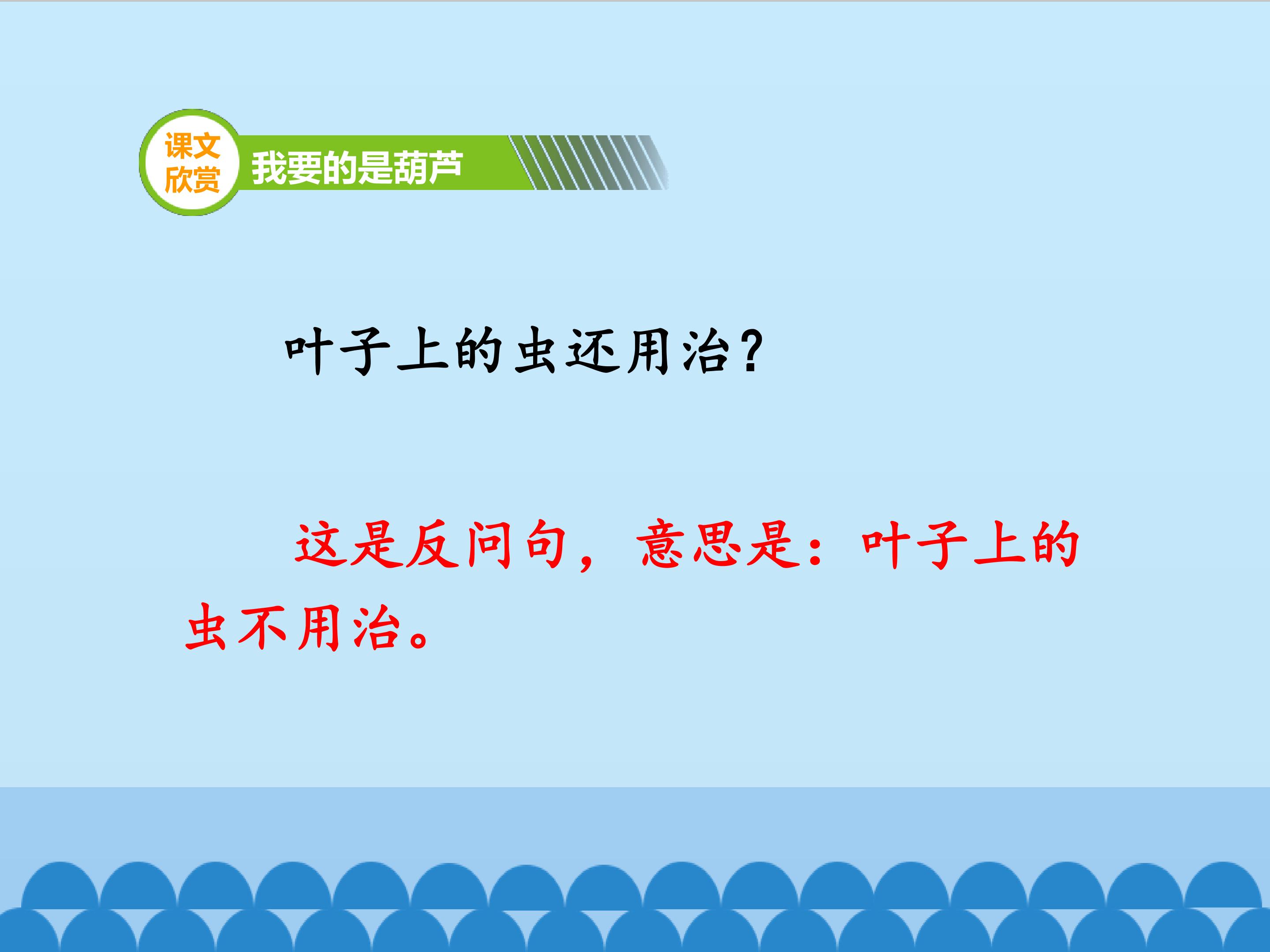 课文欣赏

我要的是葫芦

叶子上的虫还用治？

这是反问句，意思是：叶子上的虫不用治。